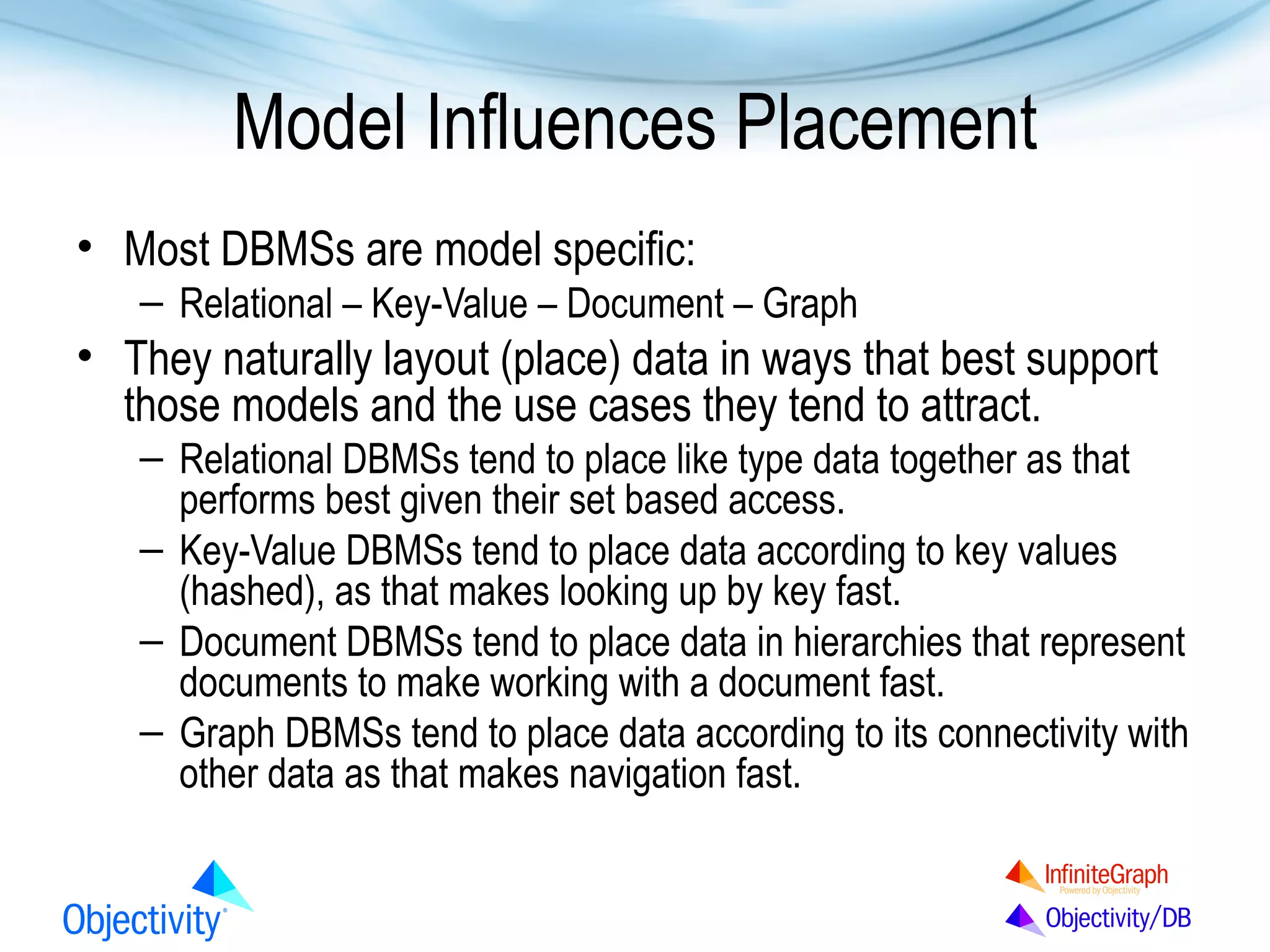 Model Influences Placement

• Most DBMSs are model specific:
 – Relational – Key-Value – Document – Graph
• They naturally layout (place) data in ways that best support those models and the use cases they tend to attract.
 – Relational DBMSs tend to place like type data together as that performs best given their set based access.
 – Key-Value DBMSs tend to place data according to key values (hashed), as that makes looking up by key fast.
 – Document DBMSs tend to place data in hierarchies that represent documents to make working with a document fast.
 – Graph DBMSs tend to place data according to its connectivity with other data as that makes navigation fast.

Objectivity®

InfiniteGraph
Powered by Objectivity
Objectivity/DB